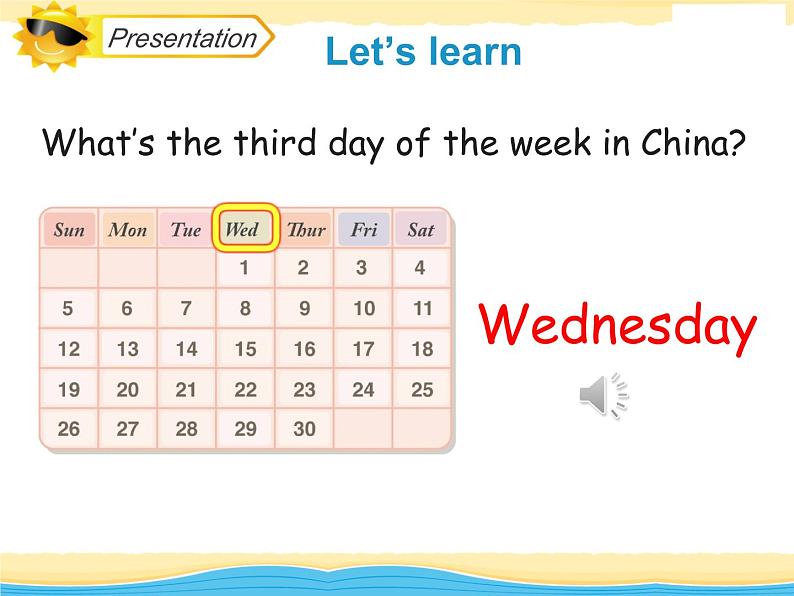 Presentation

Let's learn

What's the third day of the week in China?

| Sun | Mon | Tue | Wed | Thur | Fri | Sat |
|---|---|---|---|---|---|---|
| | | | 1 | 2 | 3 | 4 |
| 5 | 6 | 7 | 8 | 9 | 10 | 11 |
| 12 | 13 | 14 | 15 | 16 | 17 | 18 |
| 19 | 20 | 21 | 22 | 23 | 24 | 25 |
| 26 | 27 | 28 | 29 | 30 | | |

Wednesday